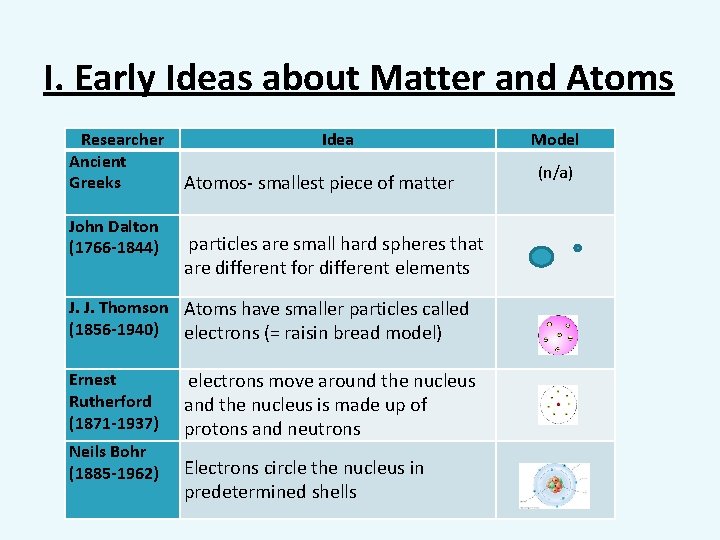 I. Early Ideas about Matter and Atoms

| Researcher | Idea | Model |
|---|---|---|
| Ancient Greeks | Atomos- smallest piece of matter | (n/a) |
| John Dalton (1766-1844) | particles are small hard spheres that are different for different elements | |
| J. J. Thomson (1856-1940) | Atoms have smaller particles called electrons (= raisin bread model) | |
| Ernest Rutherford (1871-1937) | electrons move around the nucleus and the nucleus is made up of protons and neutrons | |
| Neils Bohr (1885-1962) | Electrons circle the nucleus in predetermined shells | |